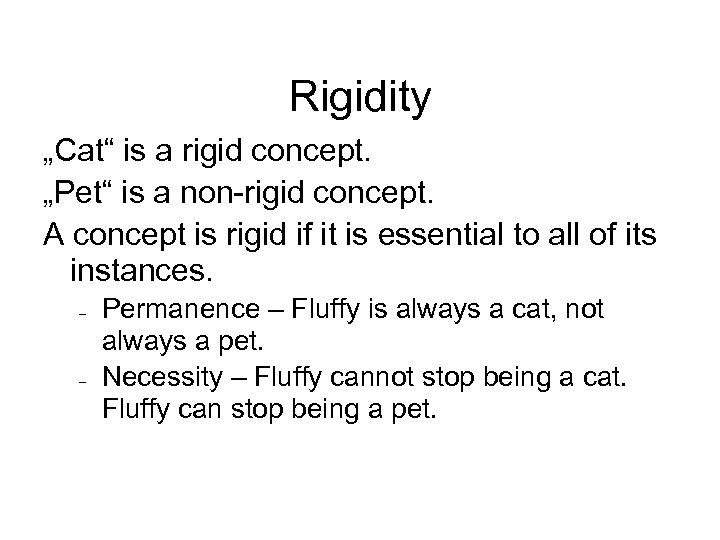 Rigidity

„Cat“ is a rigid concept.

„Pet“ is a non-rigid concept.

A concept is rigid if it is essential to all of its instances.

- Permanence – Fluffy is always a cat, not always a pet.
- Necessity – Fluffy cannot stop being a cat. Fluffy can stop being a pet.